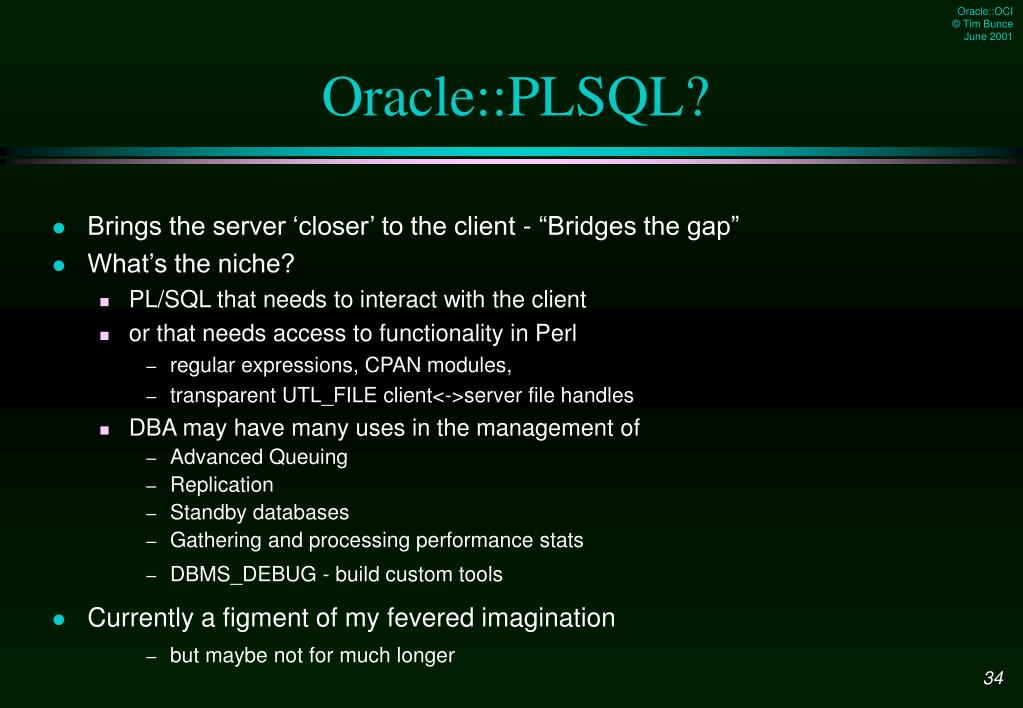 Oracle::OCI
© Tim Bunce
June 2001

Oracle::PLSQL?

- Brings the server ‘closer’ to the client - “Bridges the gap”
- What’s the niche?
  - PL/SQL that needs to interact with the client
  - or that needs access to functionality in Perl
    – regular expressions, CPAN modules,
    – transparent UTL_FILE client<->server file handles
  - DBA may have many uses in the management of
    – Advanced Queuing
    – Replication
    – Standby databases
    – Gathering and processing performance stats
    – DBMS_DEBUG - build custom tools
- Currently a figment of my fevered imagination
    – but maybe not for much longer

34